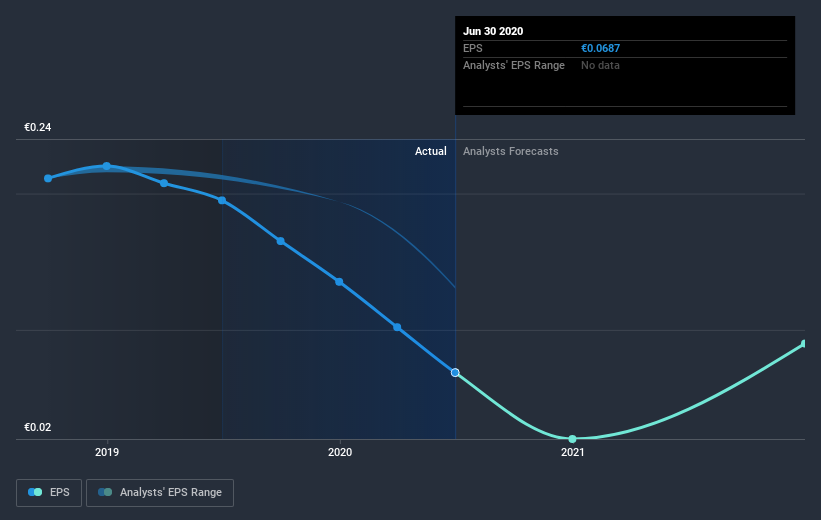 Jun 30 2020
EPS €0.0687
Analysts' EPS Range No data

€0.24

Actual Analysts Forecasts

€0.02

2019 2020 2021

EPS Analysts' EPS Range